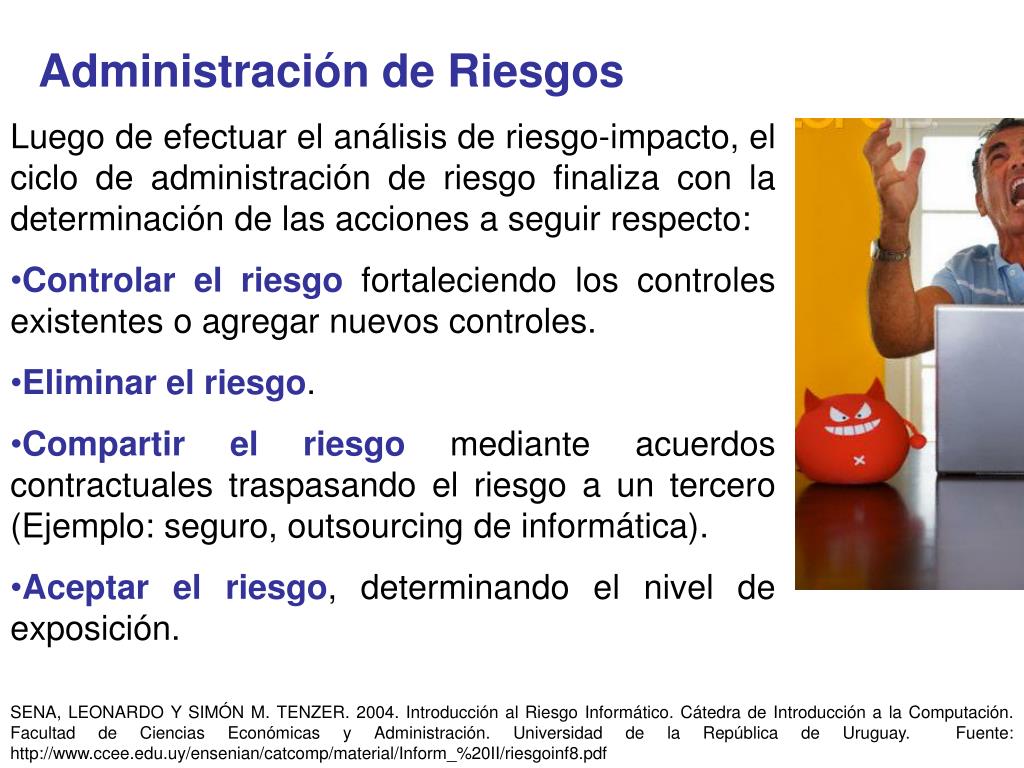 Administración de Riesgos

Luego de efectuar el análisis de riesgo-impacto, el ciclo de administración de riesgo finaliza con la determinación de las acciones a seguir respecto:

•Controlar el riesgo fortaleciendo los controles existentes o agregar nuevos controles.

•Eliminar el riesgo.

•Compartir el riesgo mediante acuerdos contractuales traspasando el riesgo a un tercero (Ejemplo: seguro, outsourcing de informática).

•Aceptar el riesgo, determinando el nivel de exposición.

SENA, LEONARDO Y SIMÓN M. TENZER. 2004. Introducción al Riesgo Informático. Cátedra de Introducción a la Computación. Facultad de Ciencias Económicas y Administración. Universidad de la República de Uruguay. Fuente: http://www.ccee.edu.uy/ensenian/catcomp/material/Inform_%20II/riesgoinf8.pdf